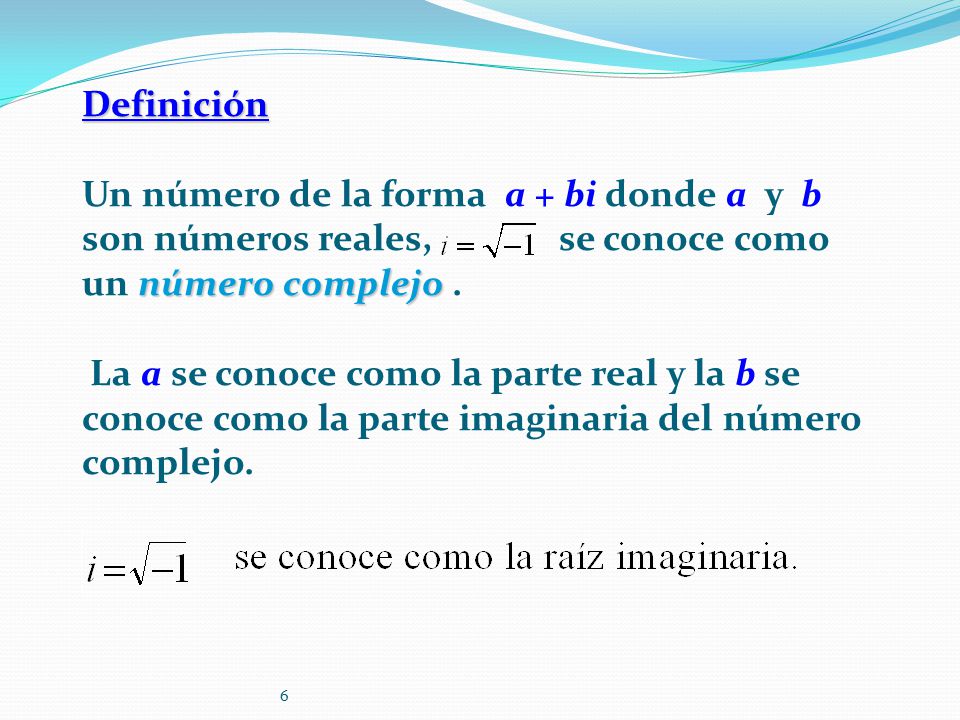 Definición

Un número de la forma $a + bi$ donde $a$ y $b$ son números reales, $i = \sqrt{-1}$ se conoce como un número complejo .

La $a$ se conoce como la parte real y la $b$ se conoce como la parte imaginaria del número complejo.

$i = \sqrt{-1}$ se conoce como la raíz imaginaria.

6